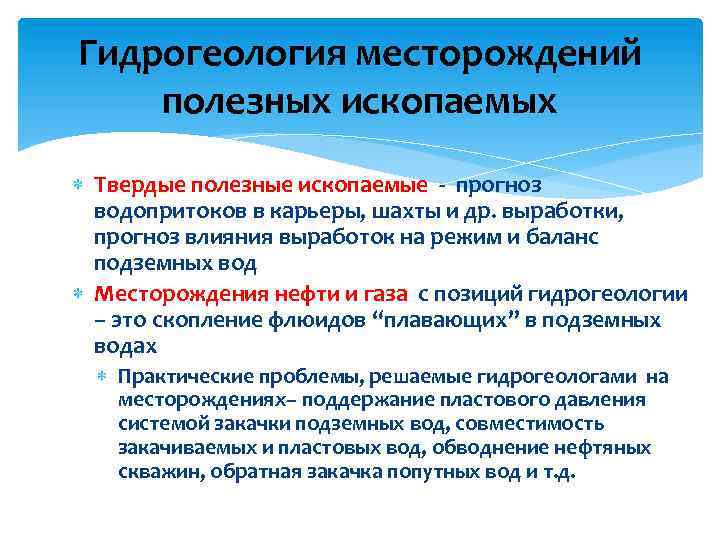 Гидрогеология месторождений полезных ископаемых

Твердые полезные ископаемые - прогноз водопритоков в карьеры, шахты и др. выработки, прогноз влияния выработок на режим и баланс подземных вод

Месторождения нефти и газа с позиций гидрогеологии – это скопление флюидов “плавающих” в подземных водах

Практические проблемы, решаемые гидрогеологами на месторождениях– поддержание пластового давления системой закачки подземных вод, совместимость закачиваемых и пластовых вод, обводнение нефтяных скважин, обратная закачка попутных вод и т.д.